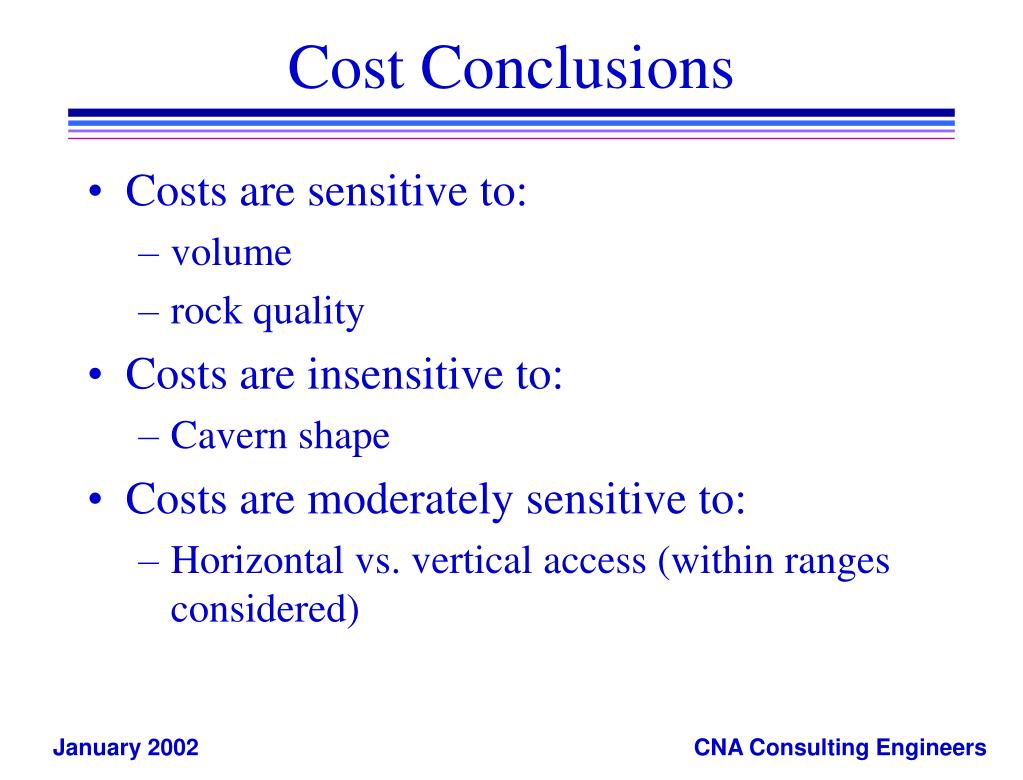 Cost Conclusions

• Costs are sensitive to:
– volume
– rock quality
• Costs are insensitive to:
– Cavern shape
• Costs are moderately sensitive to:
– Horizontal vs. vertical access (within ranges considered)

January 2002

CNA Consulting Engineers